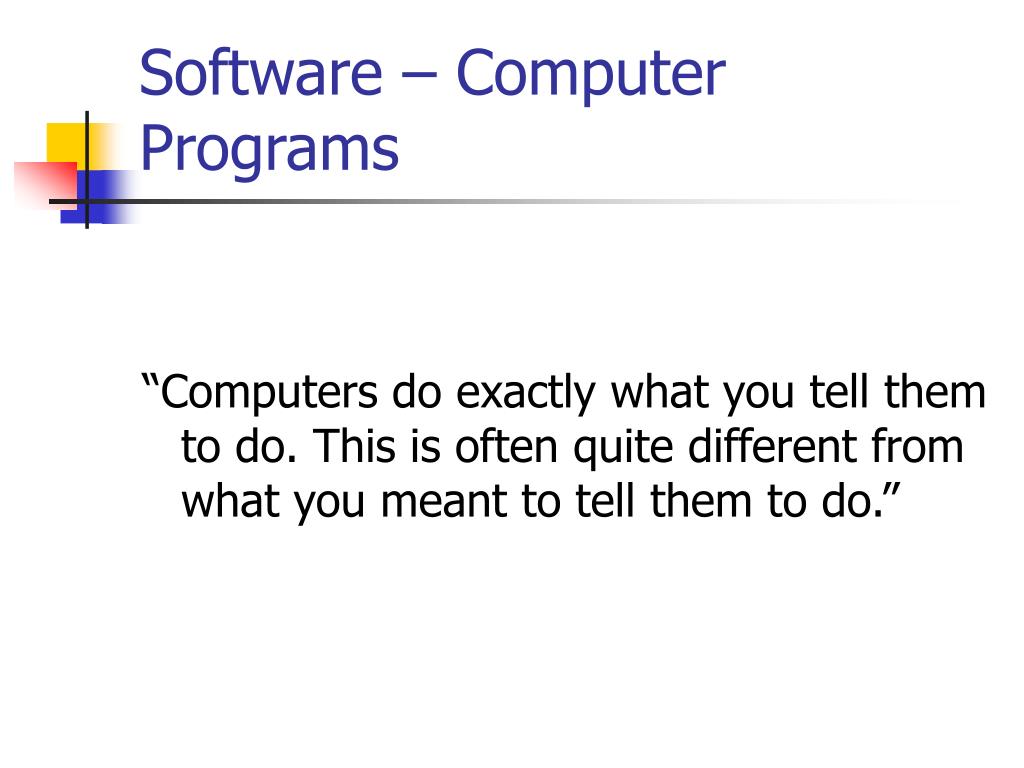 Software – Computer Programs

“Computers do exactly what you tell them to do. This is often quite different from what you meant to tell them to do.”